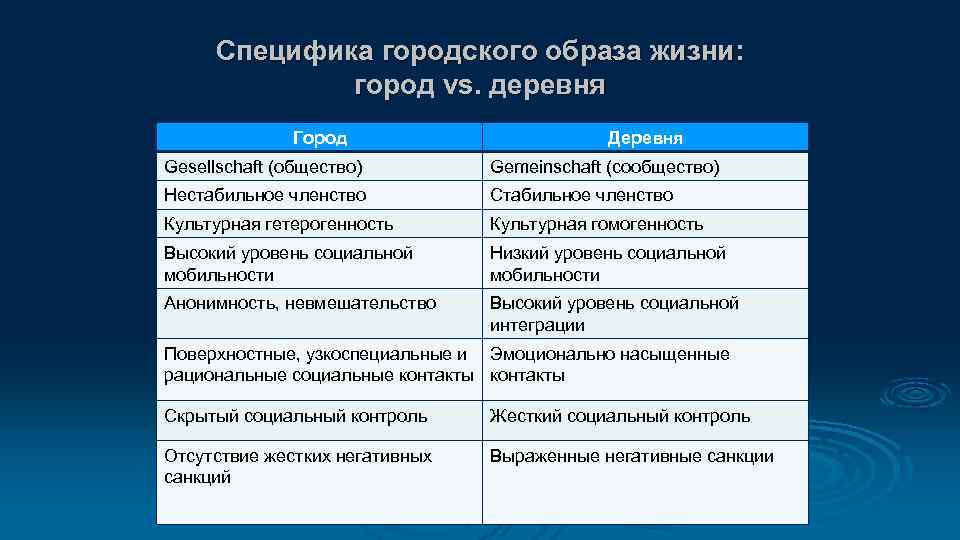 Специфика городского образа жизни: город vs. деревня

| Город | Деревня |
|---|---|
| Gesellschaft (общество) | Gemeinschaft (сообщество) |
| Нестабильное членство | Стабильное членство |
| Культурная гетерогенность | Культурная гомогенность |
| Высокий уровень социальной мобильности | Низкий уровень социальной мобильности |
| Анонимность, невмешательство | Высокий уровень социальной интеграции |
| Поверхностные, узкоспециальные и рациональные социальные контакты | Эмоционально насыщенные контакты |
| Скрытый социальный контроль | Жесткий социальный контроль |
| Отсутствие жестких негативных санкций | Выраженные негативные санкции |